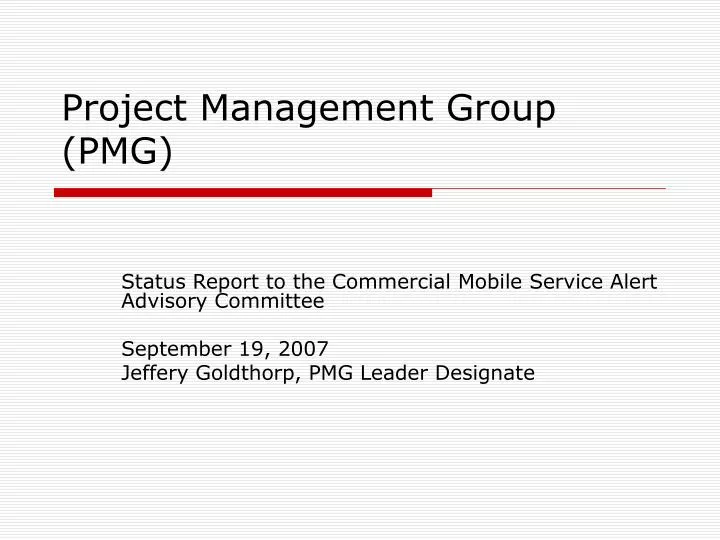 Project Management Group (PMG)

Status Report to the Commercial Mobile Service Alert Advisory Committee

September 19, 2007
Jeffery Goldthorp, PMG Leader Designate